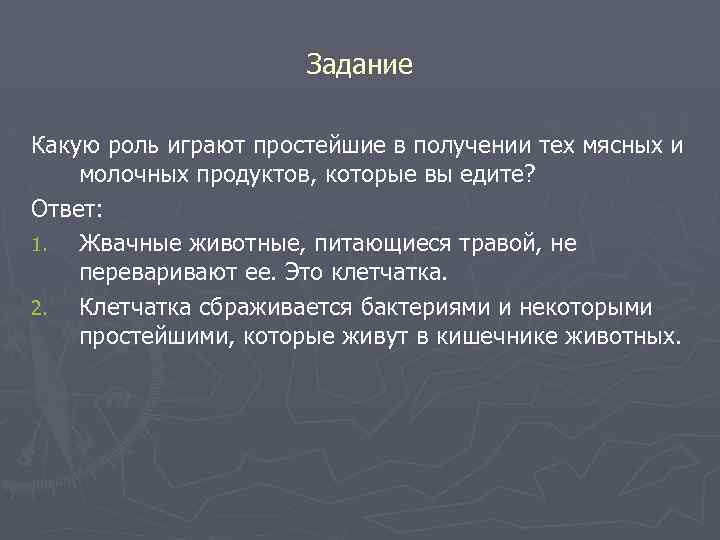 Задание

Какую роль играют простейшие в получении тех мясных и молочных продуктов, которые вы едите?

Ответ:

1. Жвачные животные, питающиеся травой, не переваривают ее. Это клетчатка.
2. Клетчатка сбраживается бактериями и некоторыми простейшими, которые живут в кишечнике животных.